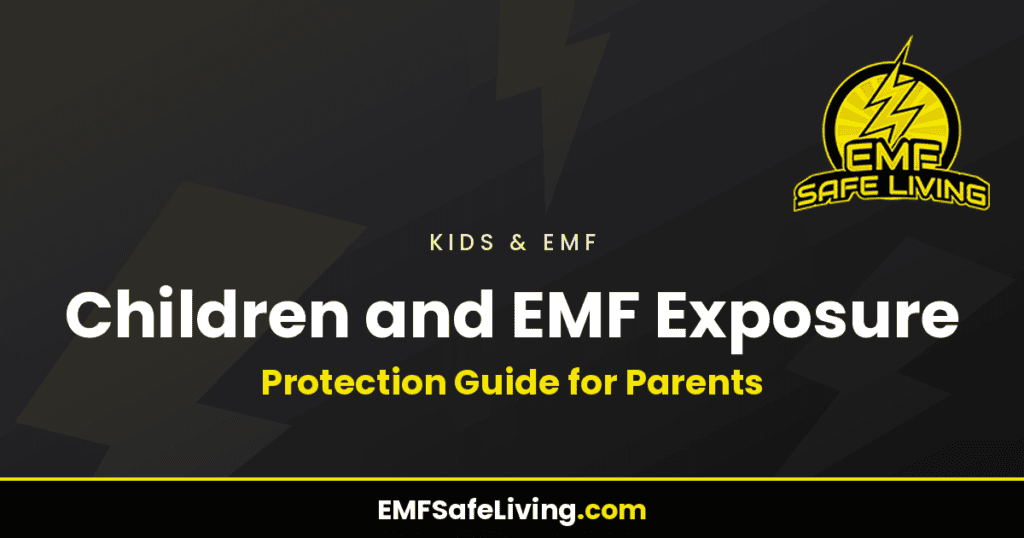 EMF SAFE LIVING

KIDS & EMF

Children and EMF Exposure

Protection Guide for Parents

EMFSafeLiving.com